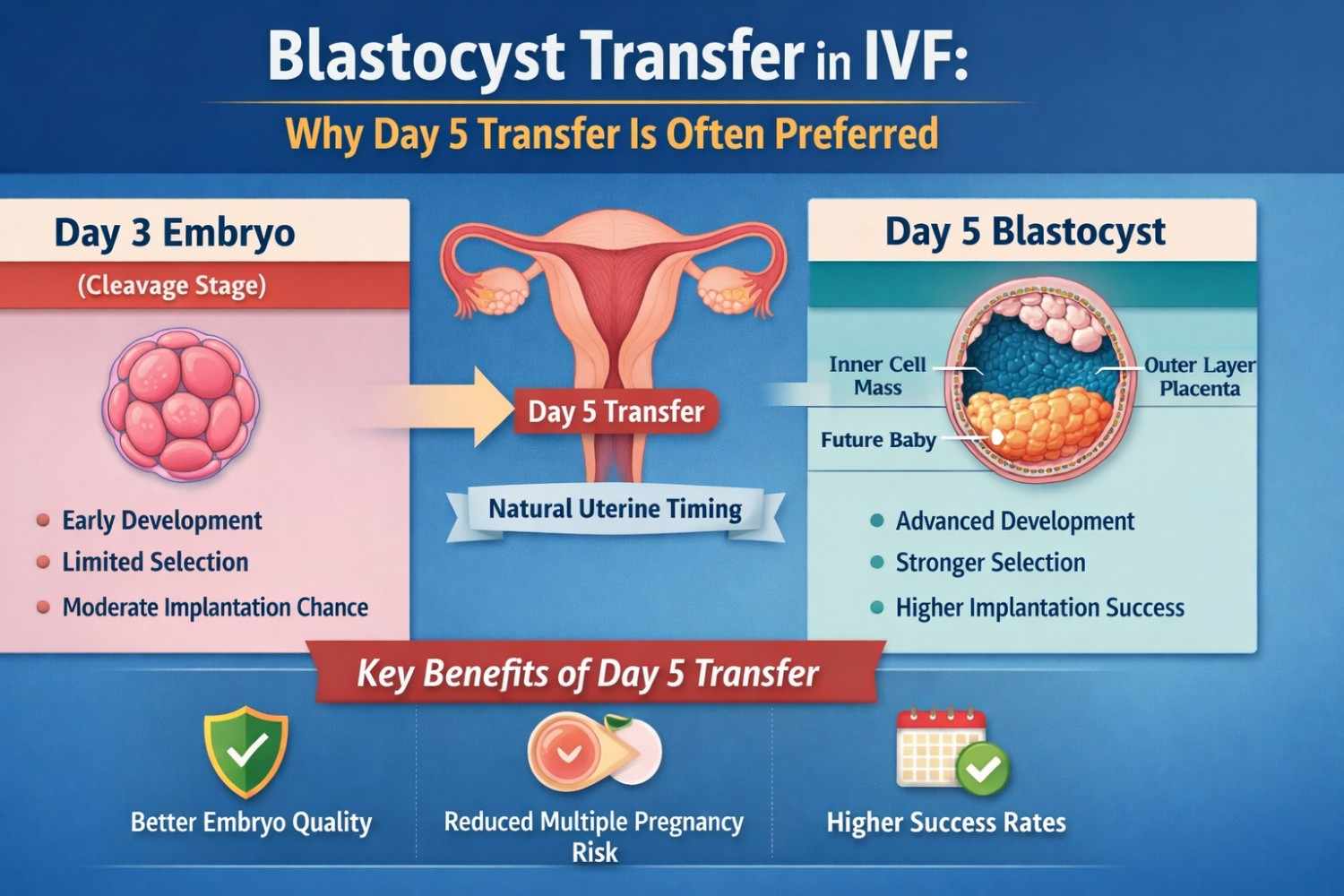 Blastocyst Transfer in IVF:
Why Day 5 Transfer Is Often Preferred

Day 3 Embryo
(Cleavage Stage)

- Early Development
- Limited Selection
- Moderate Implantation Chance

Day 5 Transfer

Natural Uterine Timing

Day 5 Blastocyst

Inner Cell Mass
Outer Layer Placenta
Future Baby

- Advanced Development
- Stronger Selection
- Higher Implantation Success

Key Benefits of Day 5 Transfer

Better Embryo Quality
Reduced Multiple Pregnancy Risk
Higher Success Rates